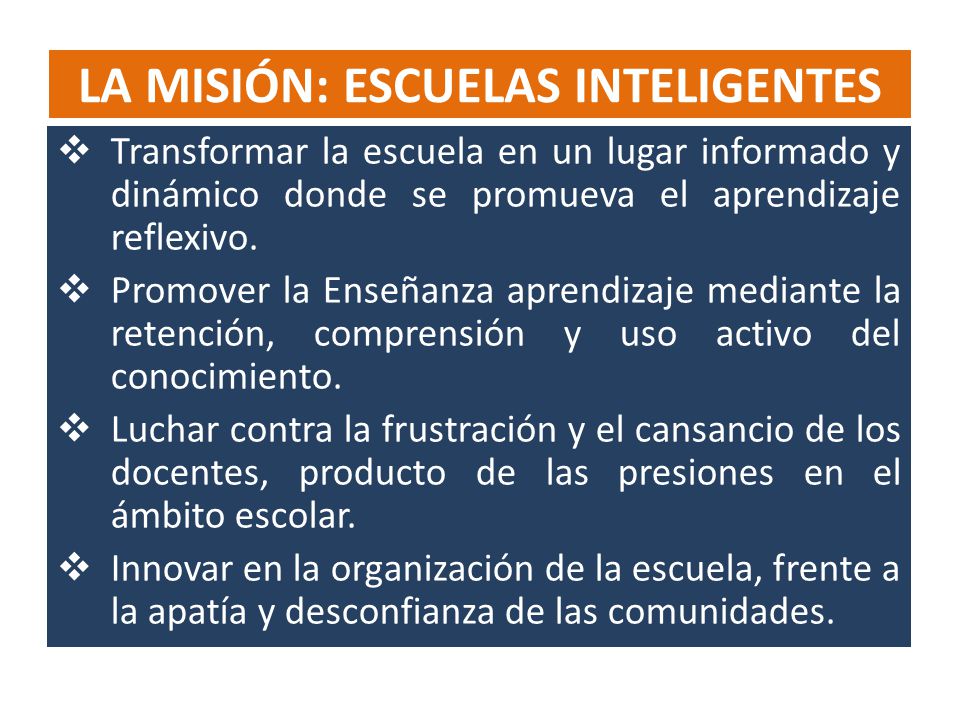 LA MISIÓN: ESCUELAS INTELIGENTES

❖ Transformar la escuela en un lugar informado y dinámico donde se promueva el aprendizaje reflexivo.

❖ Promover la Enseñanza aprendizaje mediante la retención, comprensión y uso activo del conocimiento.

❖ Luchar contra la frustración y el cansancio de los docentes, producto de las presiones en el ámbito escolar.

❖ Innovar en la organización de la escuela, frente a la apatía y desconfianza de las comunidades.